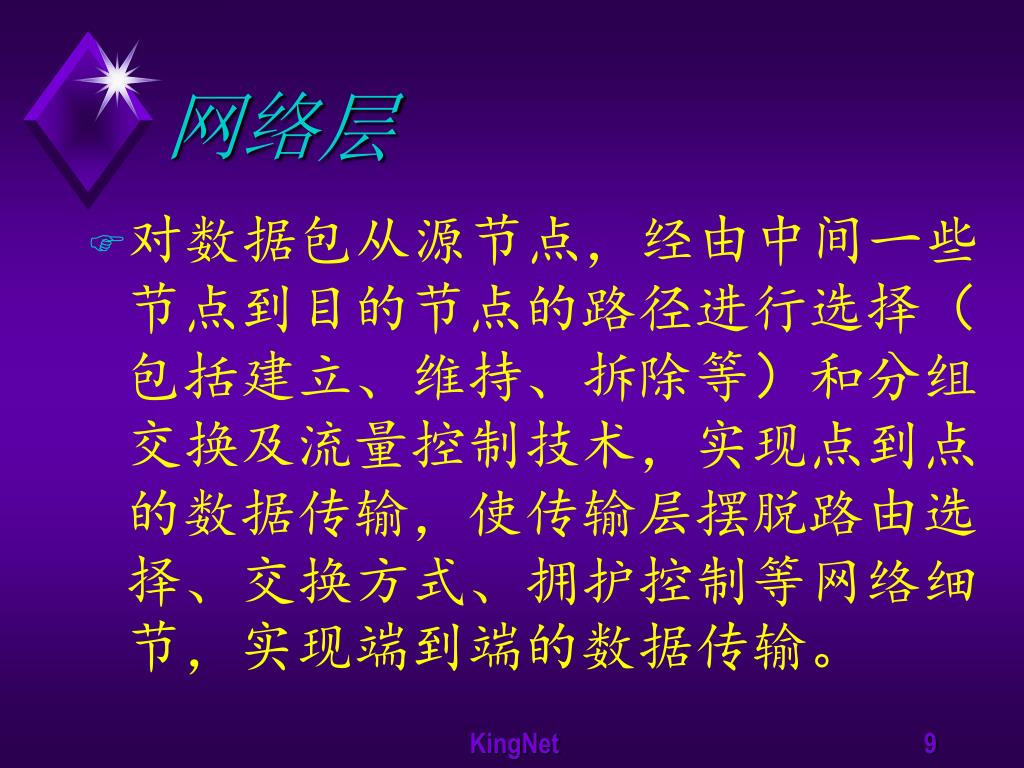 网络层

对数据包从源节点，经由中间一些节点到目的节点的路径进行选择（包括建立、维持、拆除等）和分组交换及流量控制技术，实现点到点的数据传输，使传输层摆脱路由选择、交换方式、拥护控制等网络细节，实现端到端的数据传输。

KingNet

9